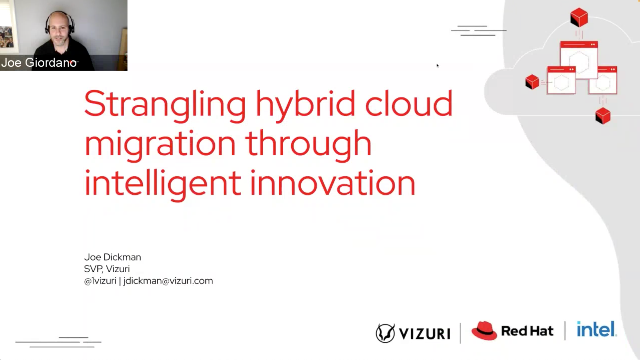 Joe Giordano

Strangling hybrid cloud migration through intelligent innovation

Joe Dickman
SVP, Vizuri
@1vizuri | jdickman@vizuri.com

VIZURI | Red Hat | intel.